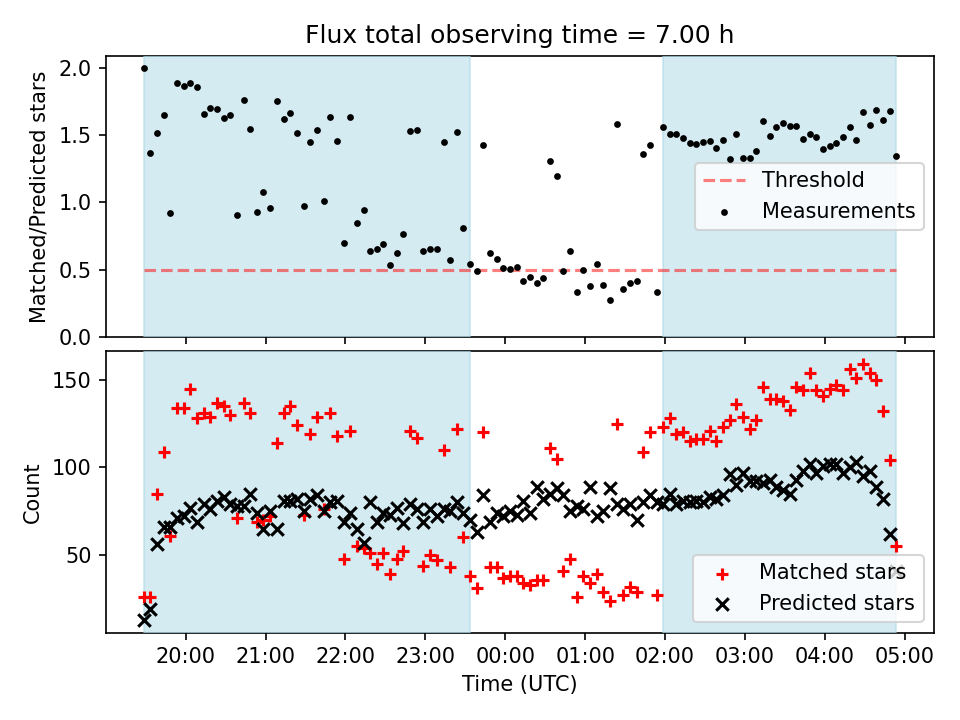 Flux total observing time = 7.00 h

Matched/Predicted stars

2.0
1.5
1.0
0.5
0.0

Threshold
Measurements

Count

150
100
50

Matched stars
Predicted stars

20:00 21:00 22:00 23:00 00:00 01:00 02:00 03:00 04:00 05:00

Time (UTC)